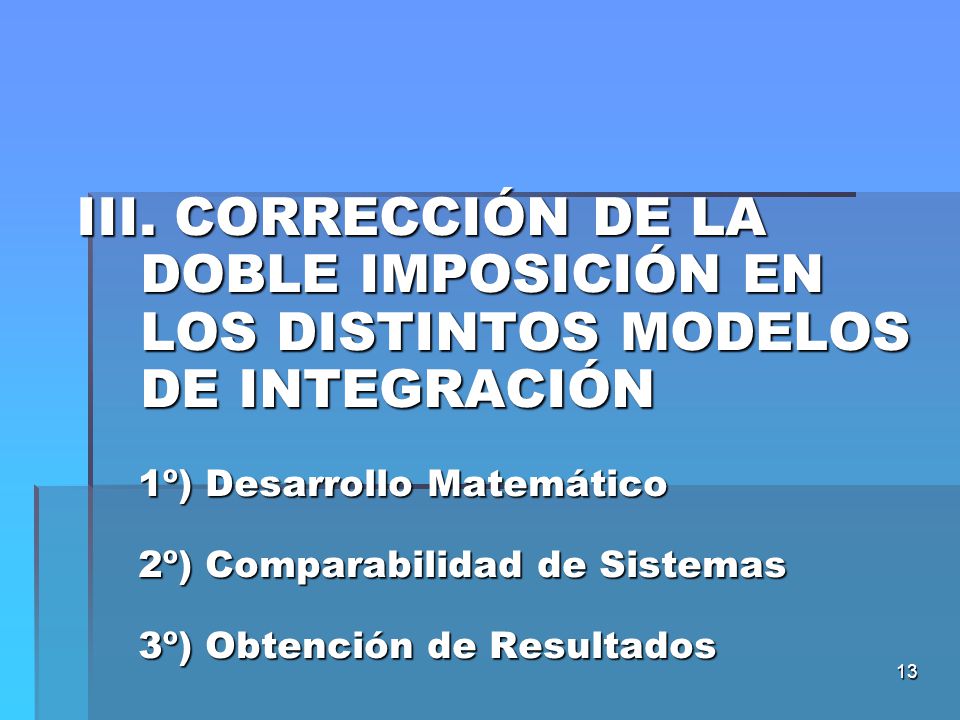 III. CORRECCIÓN DE LA DOBLE IMPOSICIÓN EN LOS DISTINTOS MODELOS DE INTEGRACIÓN

1º) Desarrollo Matemático

2º) Comparabilidad de Sistemas

3º) Obtención de Resultados

13